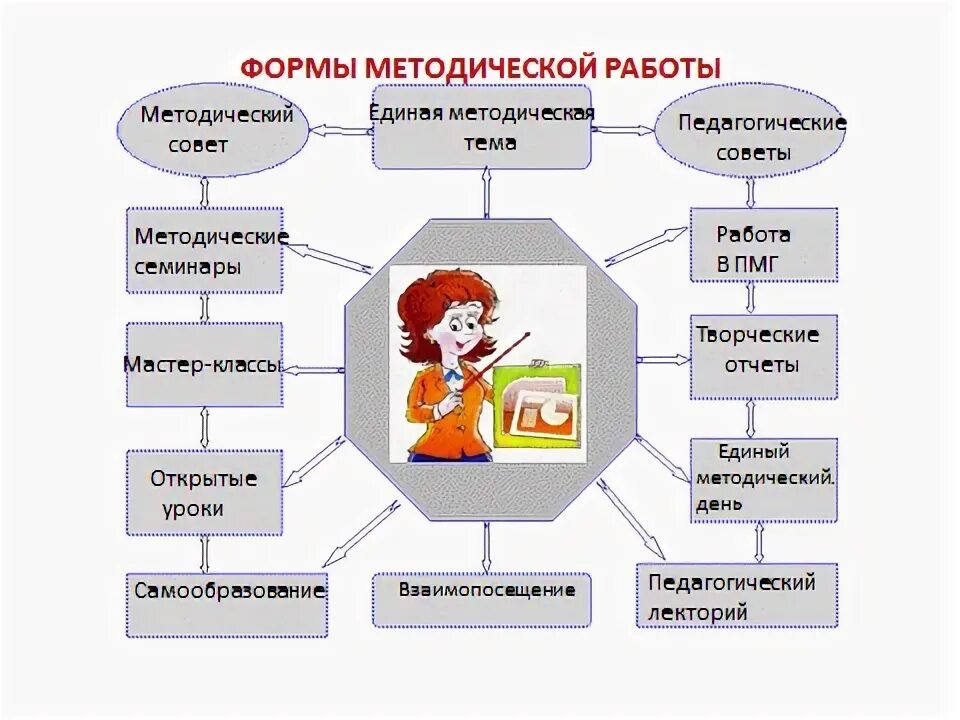 ФОРМЫ МЕТОДИЧЕСКОЙ РАБОТЫ

Методический совет

Единая методическая тема

Педагогические советы

Методические семинары

Работа В ПМГ

Мастер-классы

Творческие отчеты

Открытые уроки

Единый методический. день

Самообразование

Взаимопосещение

Педагогический лекторий